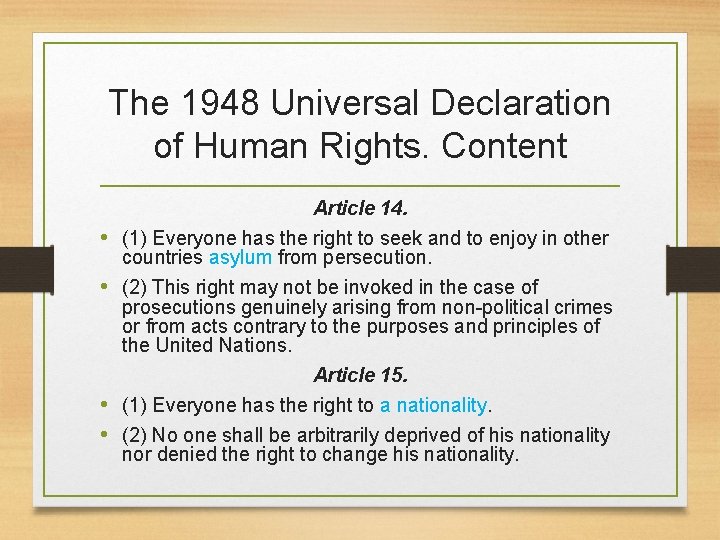 The 1948 Universal Declaration of Human Rights. Content

Article 14.

• (1) Everyone has the right to seek and to enjoy in other countries asylum from persecution.

• (2) This right may not be invoked in the case of prosecutions genuinely arising from non-political crimes or from acts contrary to the purposes and principles of the United Nations.

Article 15.

• (1) Everyone has the right to a nationality.

• (2) No one shall be arbitrarily deprived of his nationality nor denied the right to change his nationality.